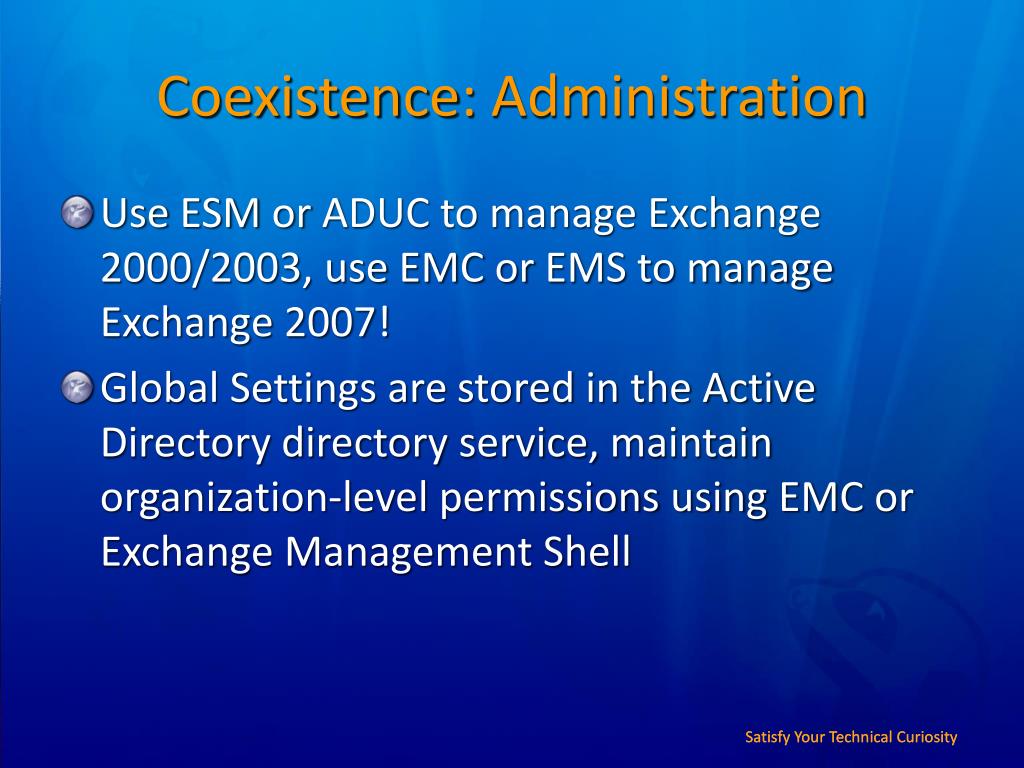 Coexistence: Administration

Use ESM or ADUC to manage Exchange 2000/2003, use EMC or EMS to manage Exchange 2007!

Global Settings are stored in the Active Directory directory service, maintain organization-level permissions using EMC or Exchange Management Shell

Satisfy Your Technical Curiosity